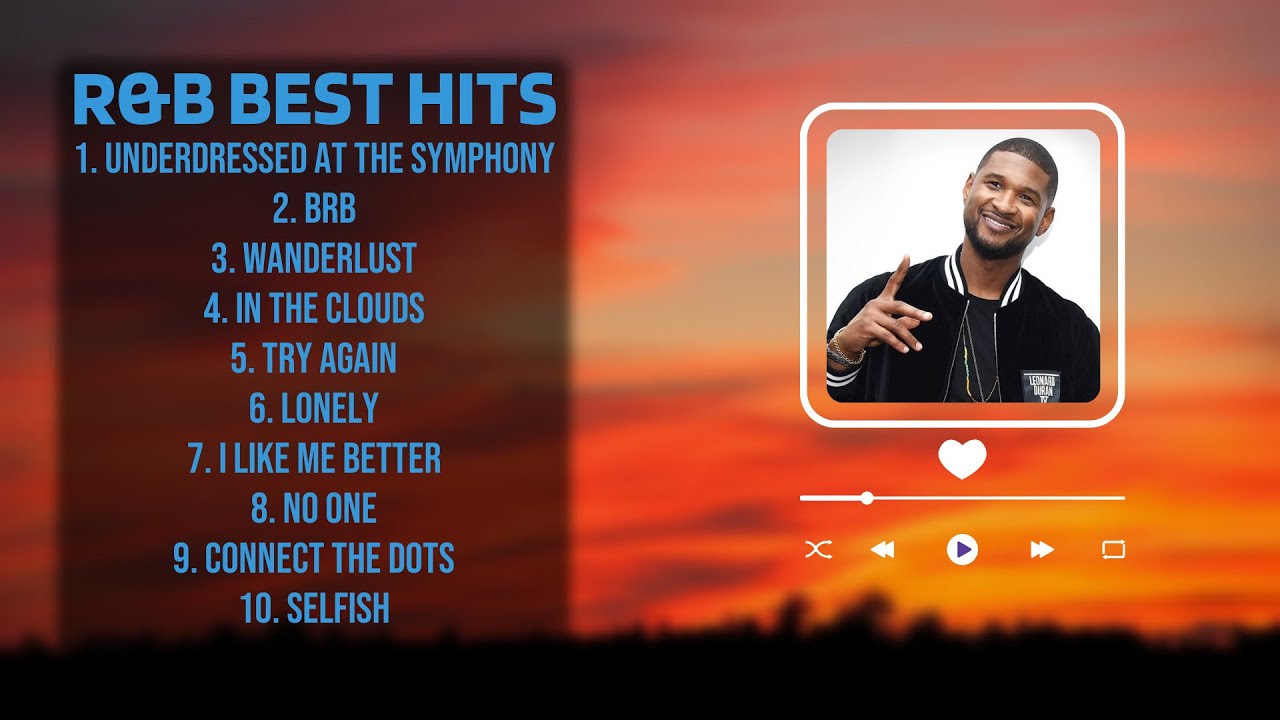 R&B BEST HITS
1. UNDERDRESSED AT THE SYMPHONY
2. BRB
3. WANDERLUST
4. IN THE CLOUDS
5. TRY AGAIN
6. LONELY
7. I LIKE ME BETTER
8. NO ONE
9. CONNECT THE DOTS
10. SELFISH